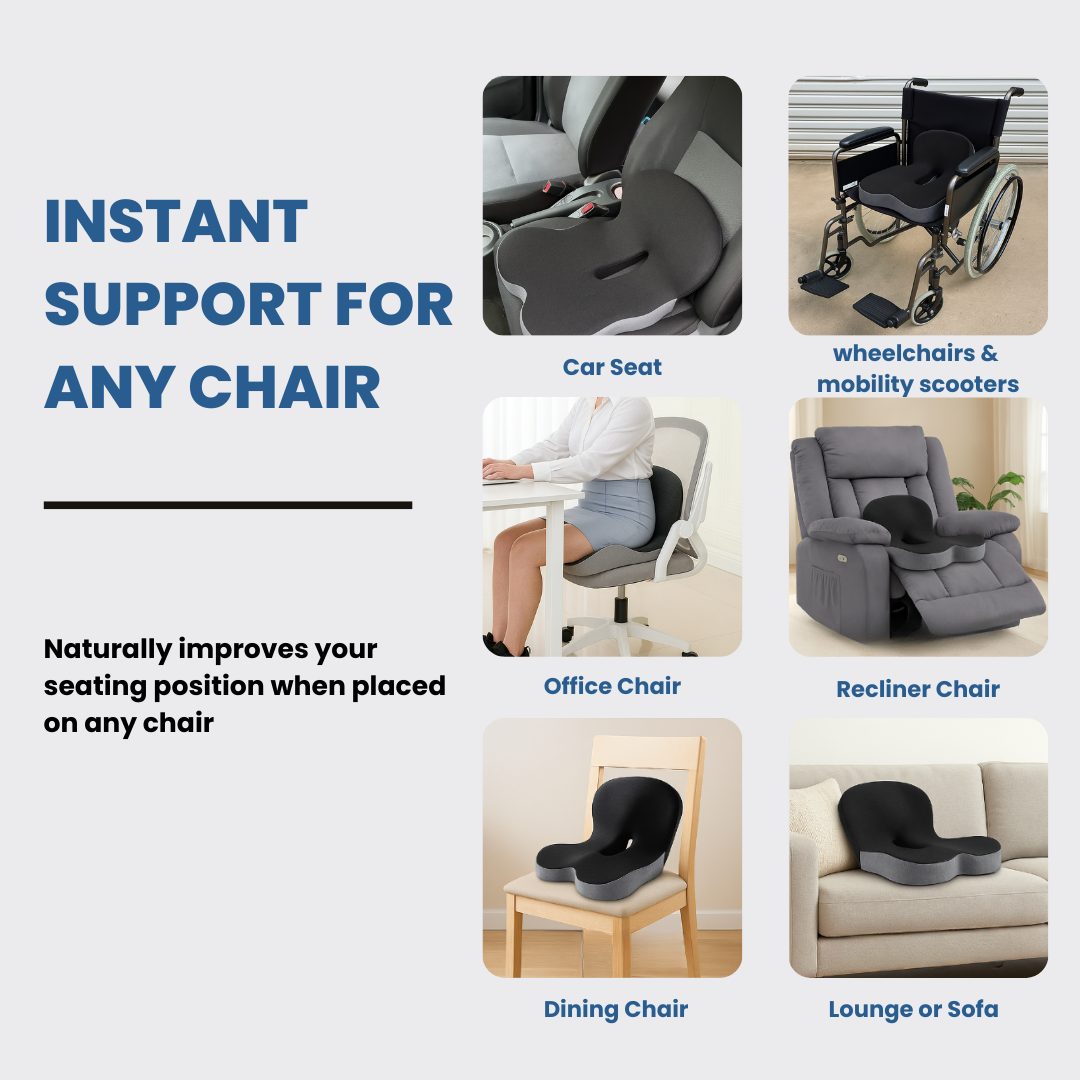 INSTANT SUPPORT FOR ANY CHAIR

Naturally improves your seating position when placed on any chair

Car Seat

wheelchairs & mobility scooters

Office Chair

Recliner Chair

Dining Chair

Lounge or Sofa